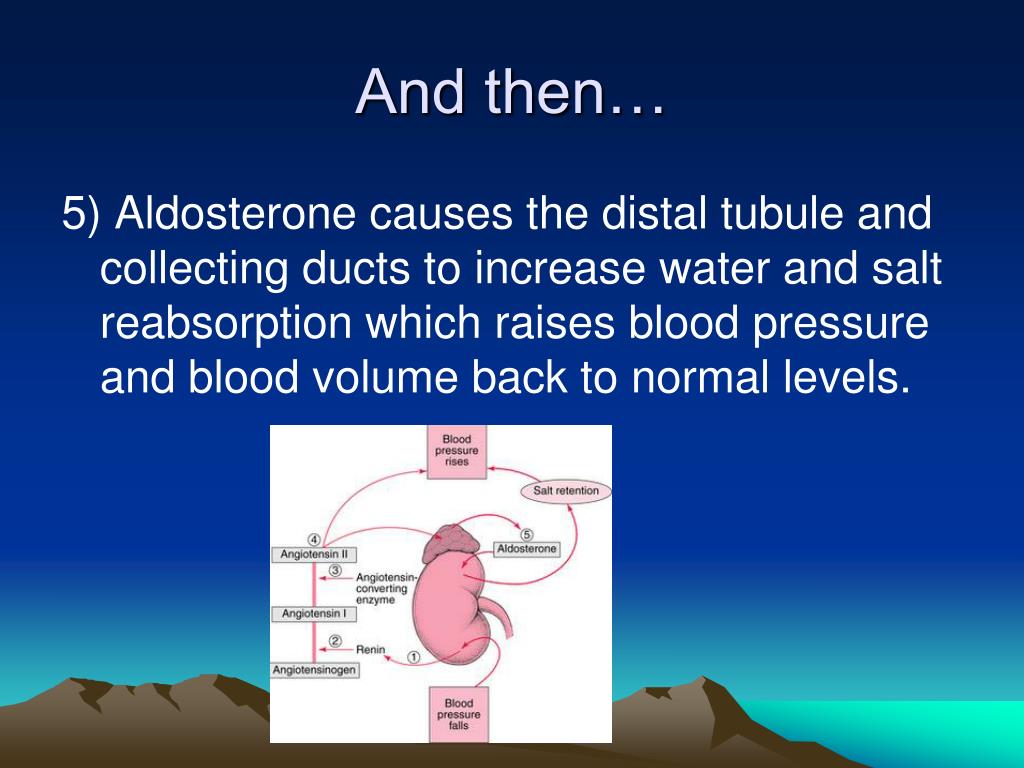 And then…

5) Aldosterone causes the distal tubule and collecting ducts to increase water and salt reabsorption which raises blood pressure and blood volume back to normal levels.

Blood pressure rises

Salt retention

4

Angiotensin II

5

Aldosterone

3

Angiotensin-converting enzyme

Angiotensin I

2

Renin

1

Angiotensinogen

Blood pressure falls